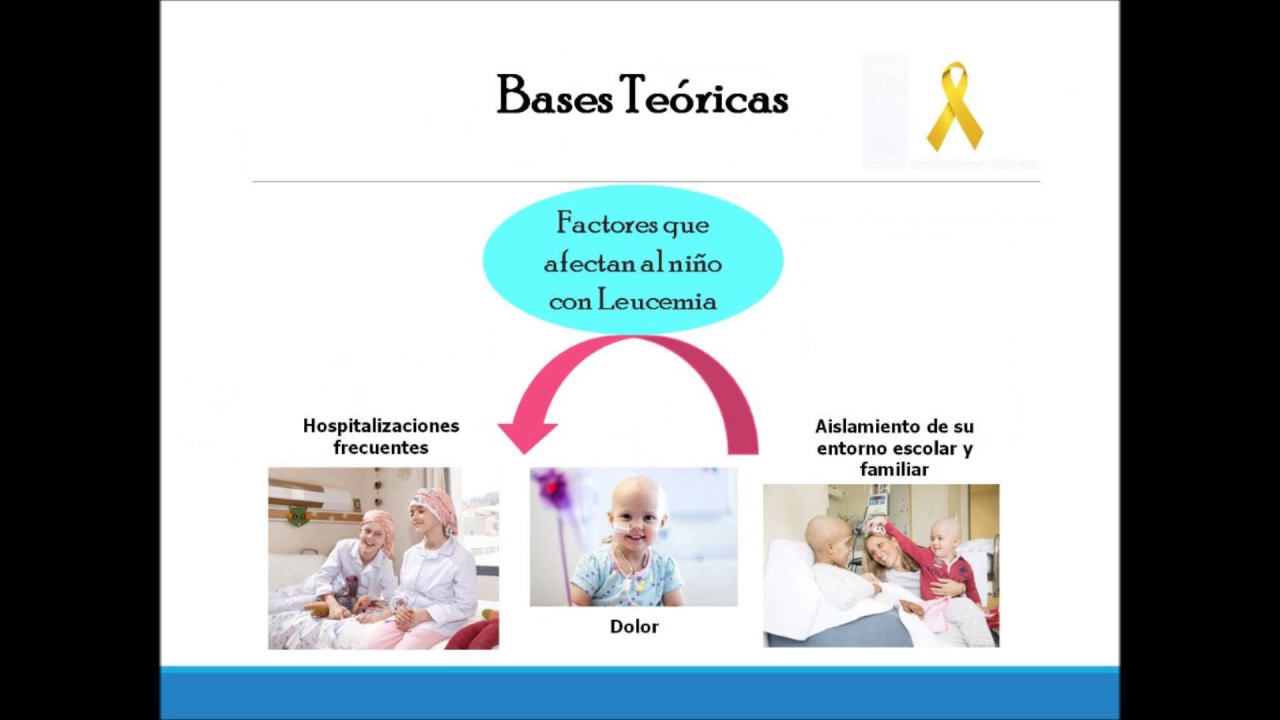 Bases Teóricas

Factores que afectan al niño con Leucemia

Hospitalizaciones frecuentes

Dolor

Aislamiento de su entorno escolar y familiar